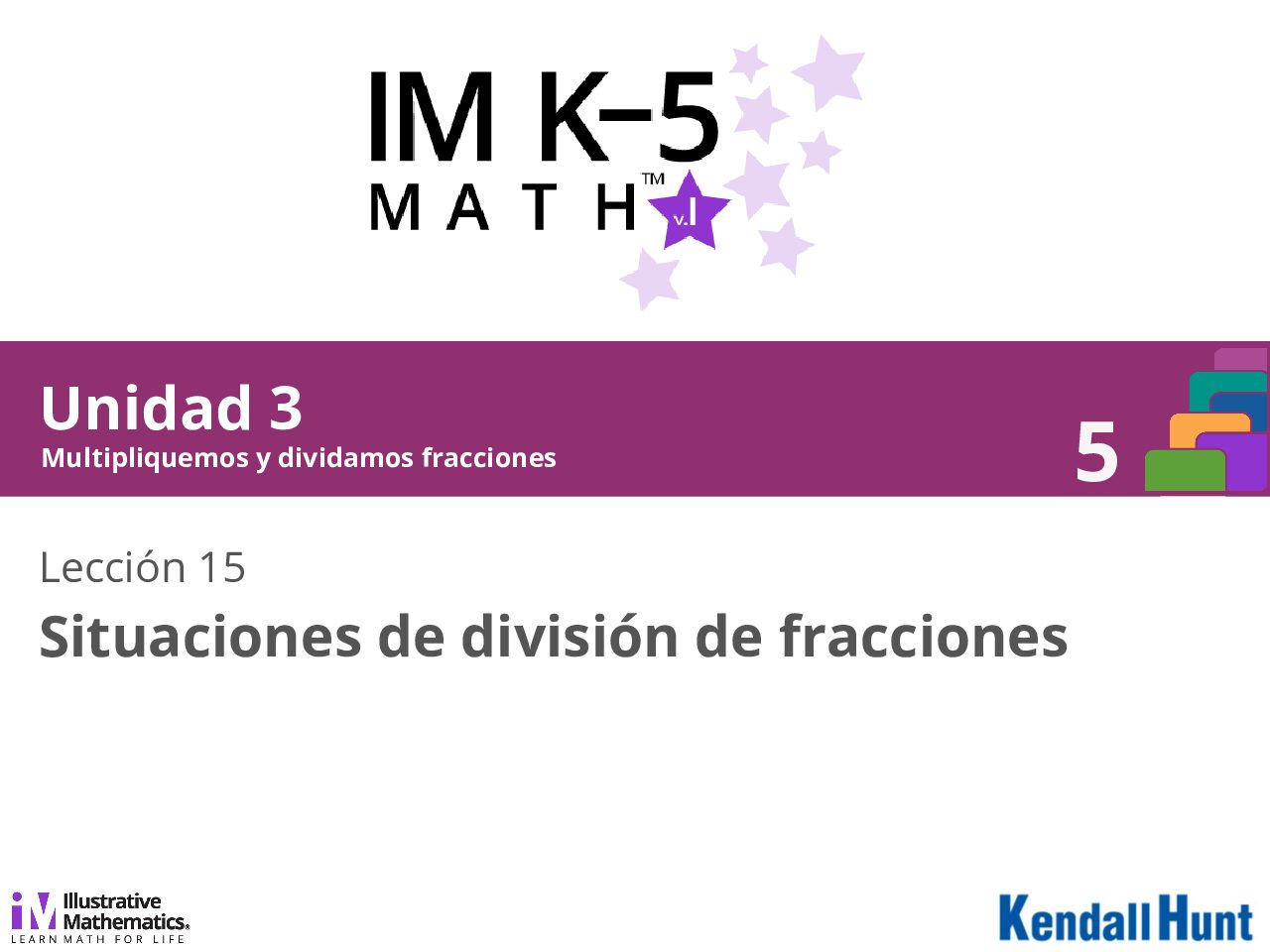 IM K–5
MATH™ v.I

Unidad 3
Multipliquemos y dividamos fracciones

5

Lección 15
Situaciones de división de fracciones

iM Illustrative Mathematics®
LEARN MATH FOR LIFE

Kendall Hunt